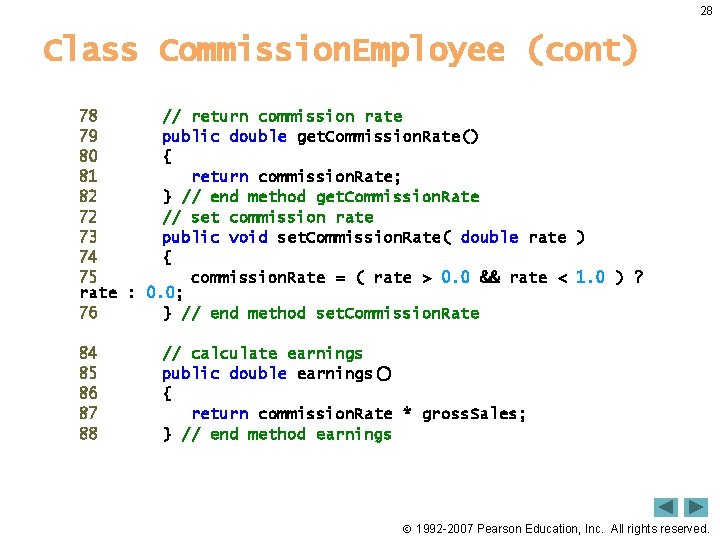 28

Class CommissionEmployee (cont)

78 // return commission rate
79 public double getCommissionRate()
80 {
81 return commissionRate;
82 } // end method getCommissionRate
72 // set commission rate
73 public void setCommissionRate( double rate )
74 {
75 commissionRate = ( rate > 0.0 && rate < 1.0 ) ? rate : 0.0;
76 } // end method setCommissionRate

84 // calculate earnings
85 public double earnings()
86 {
87 return commissionRate * grossSales;
88 } // end method earnings

© 1992-2007 Pearson Education, Inc. All rights reserved.